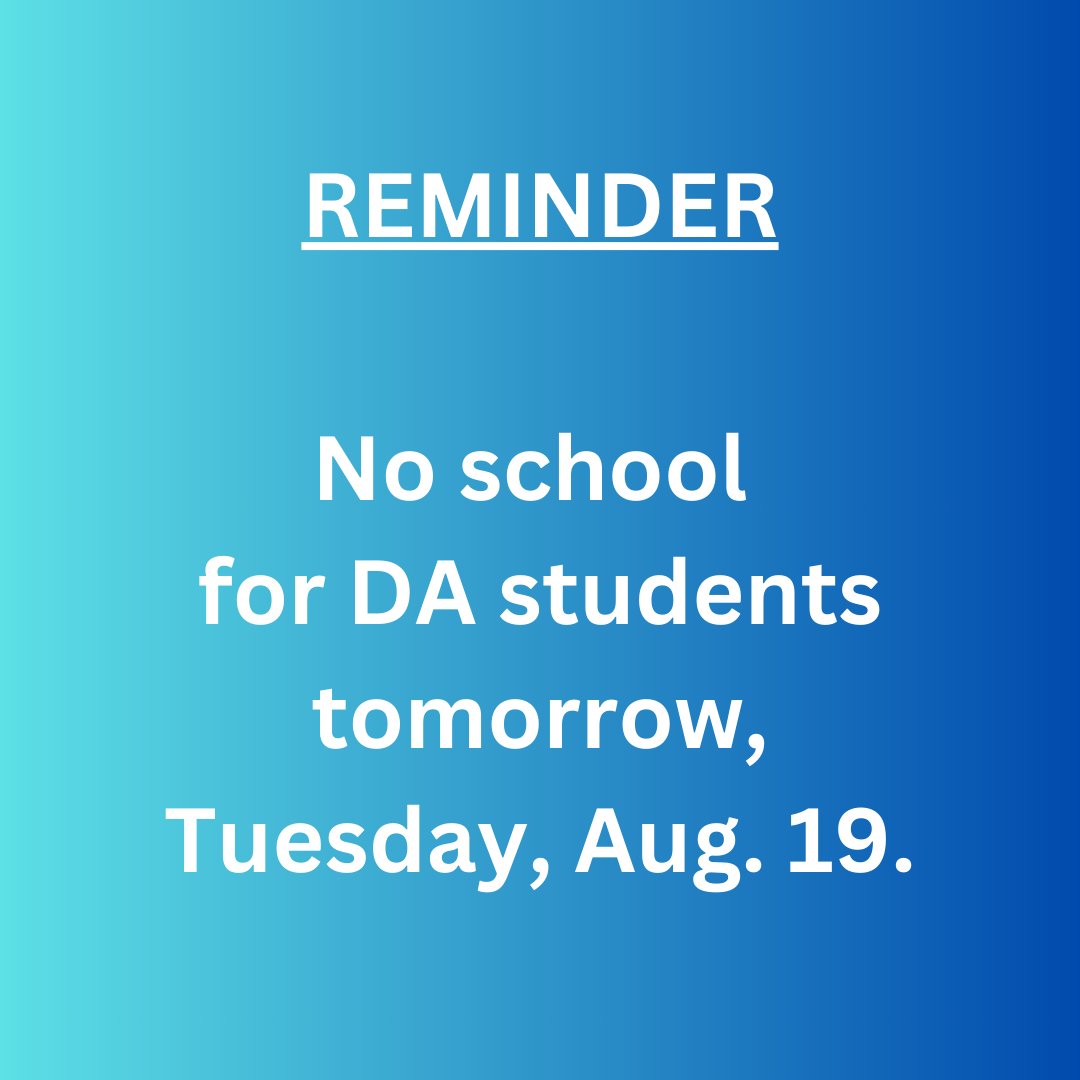 REMINDER

No school for DA students tomorrow, Tuesday, Aug. 19.